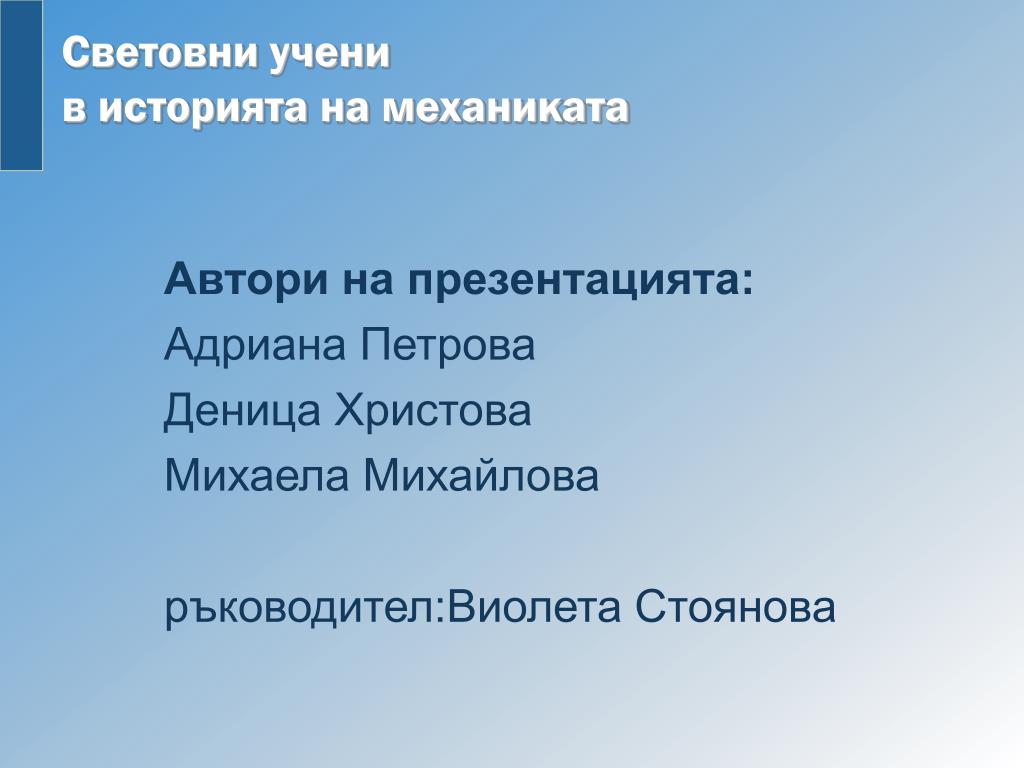 Световни учени
в историята на механиката

Автори на презентацията:
Адриана Петрова
Деница Христова
Михаела Михайлова

ръководител:Виолета Стоянова